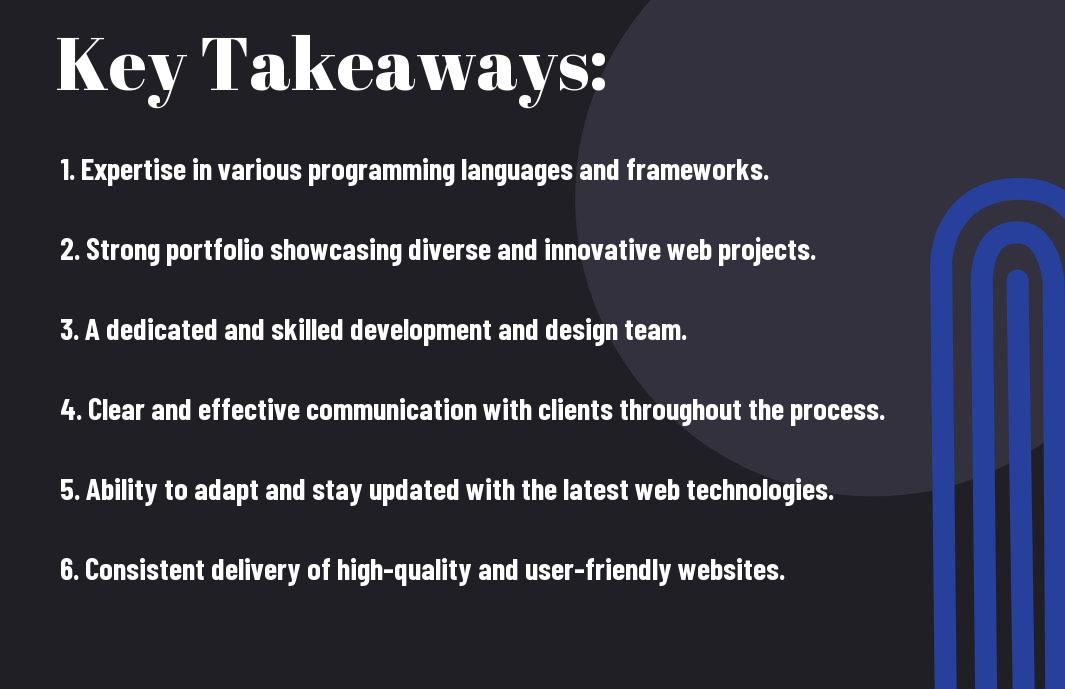 Key Takeaways:

1. Expertise in various programming languages and frameworks.

2. Strong portfolio showcasing diverse and innovative web projects.

3. A dedicated and skilled development and design team.

4. Clear and effective communication with clients throughout the process.

5. Ability to adapt and stay updated with the latest web technologies.

6. Consistent delivery of high-quality and user-friendly websites.